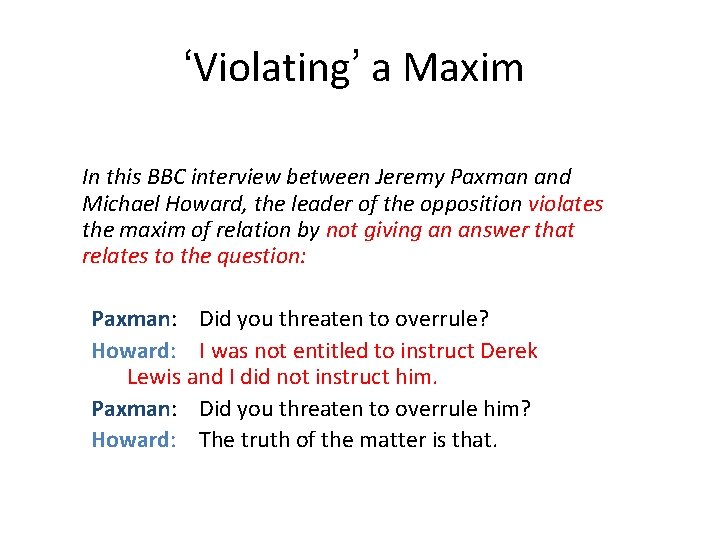 ‘Violating’ a Maxim

In this BBC interview between Jeremy Paxman and Michael Howard, the leader of the opposition violates the maxim of relation by not giving an answer that relates to the question:

Paxman: Did you threaten to overrule?

Howard: I was not entitled to instruct Derek Lewis and I did not instruct him.

Paxman: Did you threaten to overrule him?

Howard: The truth of the matter is that.